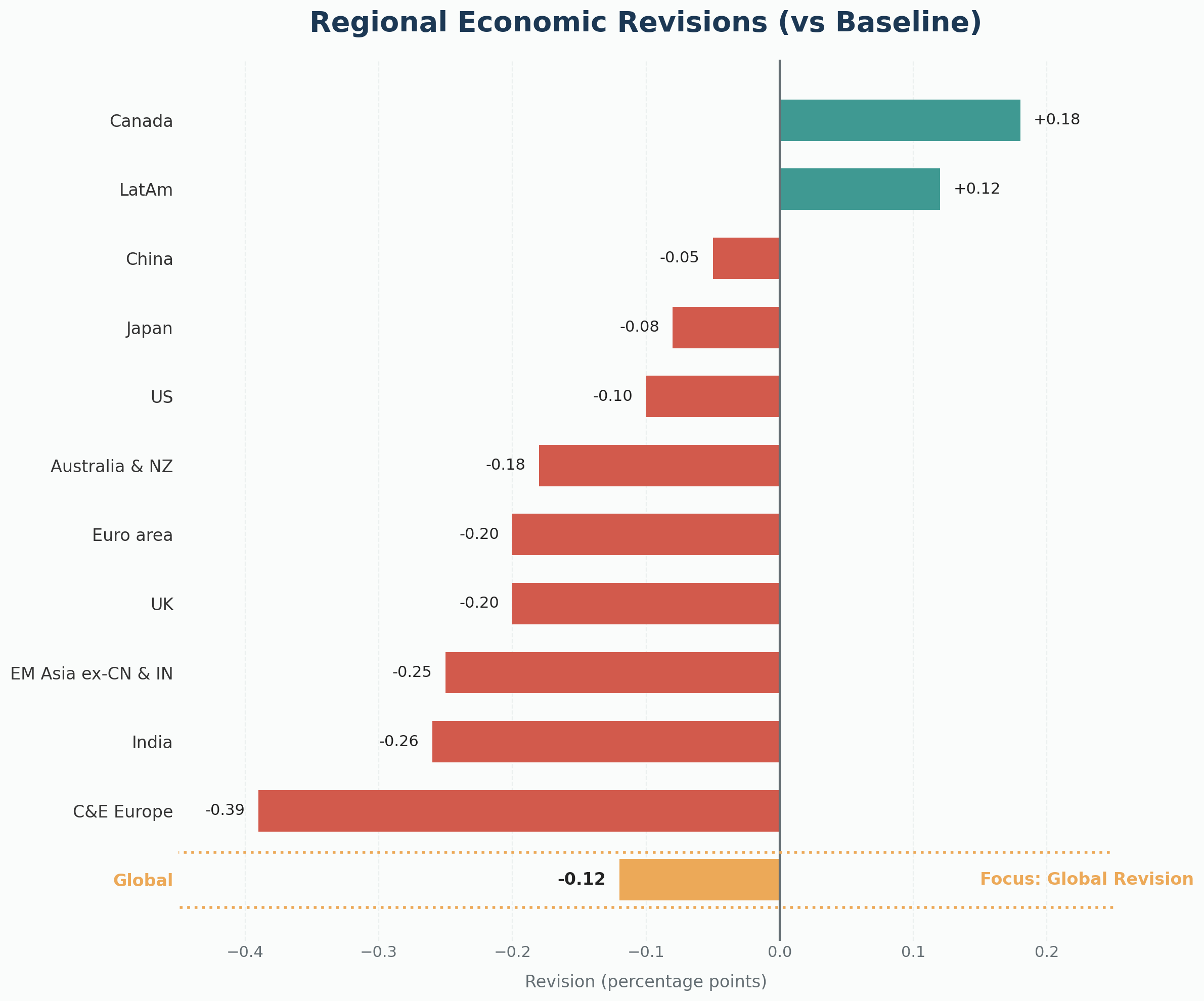 Regional Economic Revisions (vs Baseline)

Canada
+0.18
LatAm
+0.12
China
-0.05
Japan
-0.08
US
-0.10
Australia & NZ
-0.18
Euro area
-0.20
UK
-0.20
EM Asia ex-CN & IN
-0.25
India
-0.26
C&E Europe
-0.39
Global
-0.12
Focus: Global Revision

−0.4 −0.3 −0.2 −0.1 0.0 0.1 0.2

Revision (percentage points)